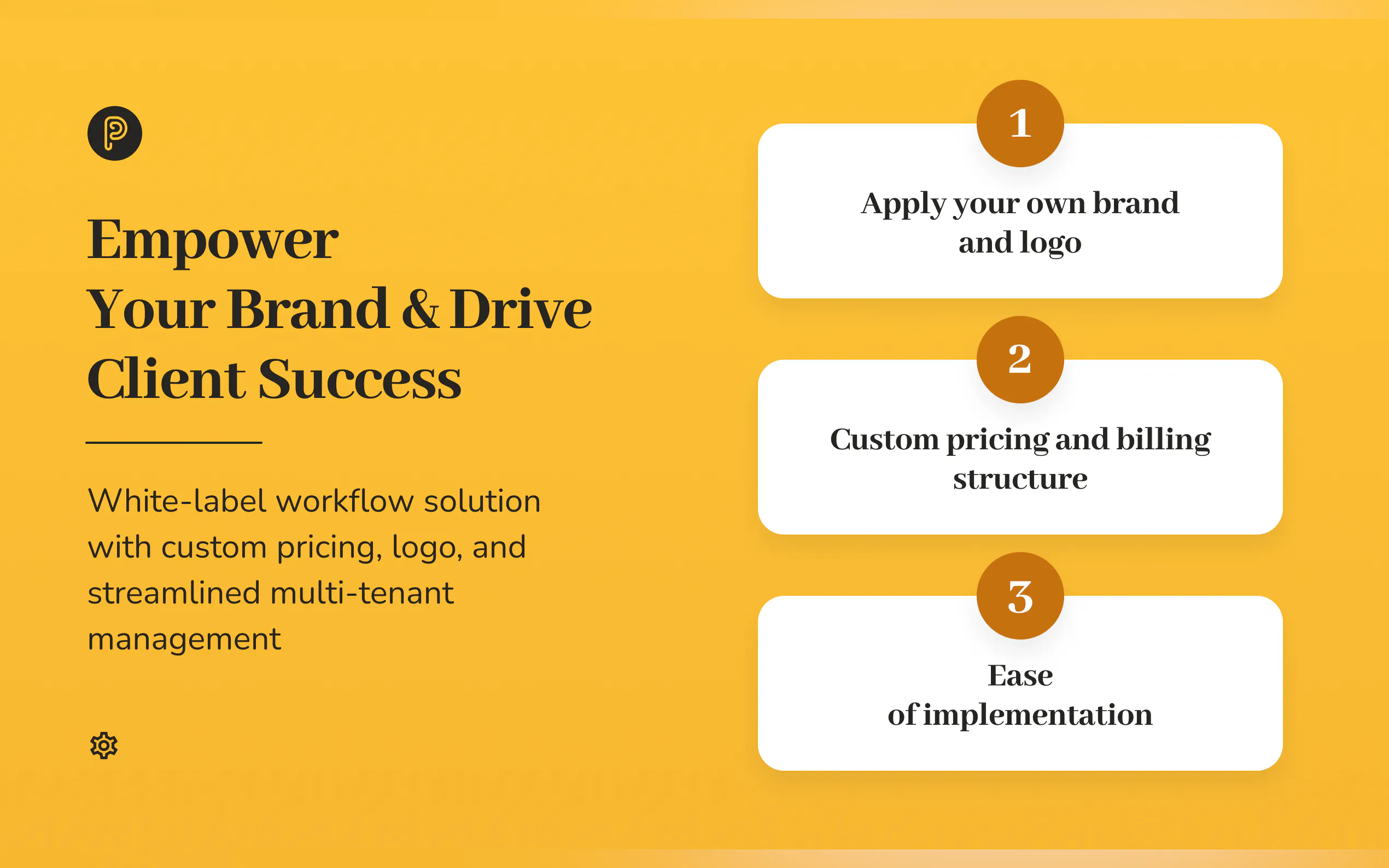 Empower
Your Brand & Drive
Client Success

White-label workflow solution with custom pricing, logo, and streamlined multi-tenant management

1

Apply your own brand and logo

2

Custom pricing and billing structure

3

Ease of implementation